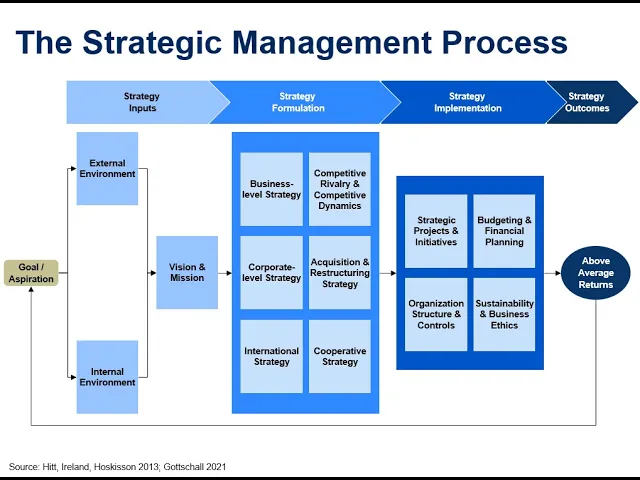 The Strategic Management Process

Strategy Inputs

Strategy Formulation

Strategy Implementation

Strategy Outcomes

Goal / Aspiration

External Environment

Internal Environment

Vision & Mission

Business-level Strategy

Competitive Rivalry & Competitive Dynamics

Corporate-level Strategy

Acquisition & Restructuring Strategy

International Strategy

Cooperative Strategy

Strategic Projects & Initiatives

Budgeting & Financial Planning

Organization Structure & Controls

Sustainability & Business Ethics

Above Average Returns

Source: Hitt, Ireland, Hoskisson 2013; Gottschall 2021